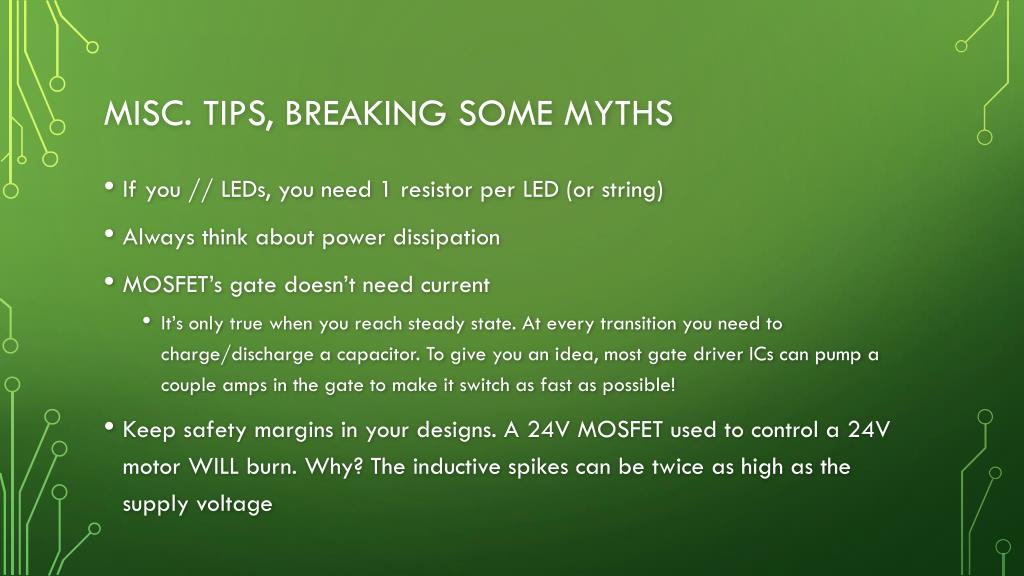 MISC. TIPS, BREAKING SOME MYTHS

• If you // LEDs, you need 1 resistor per LED (or string)

• Always think about power dissipation

• MOSFET's gate doesn't need current

• It's only true when you reach steady state. At every transition you need to charge/discharge a capacitor. To give you an idea, most gate driver ICs can pump a couple amps in the gate to make it switch as fast as possible!

• Keep safety margins in your designs. A 24V MOSFET used to control a 24V motor WILL burn. Why? The inductive spikes can be twice as high as the supply voltage